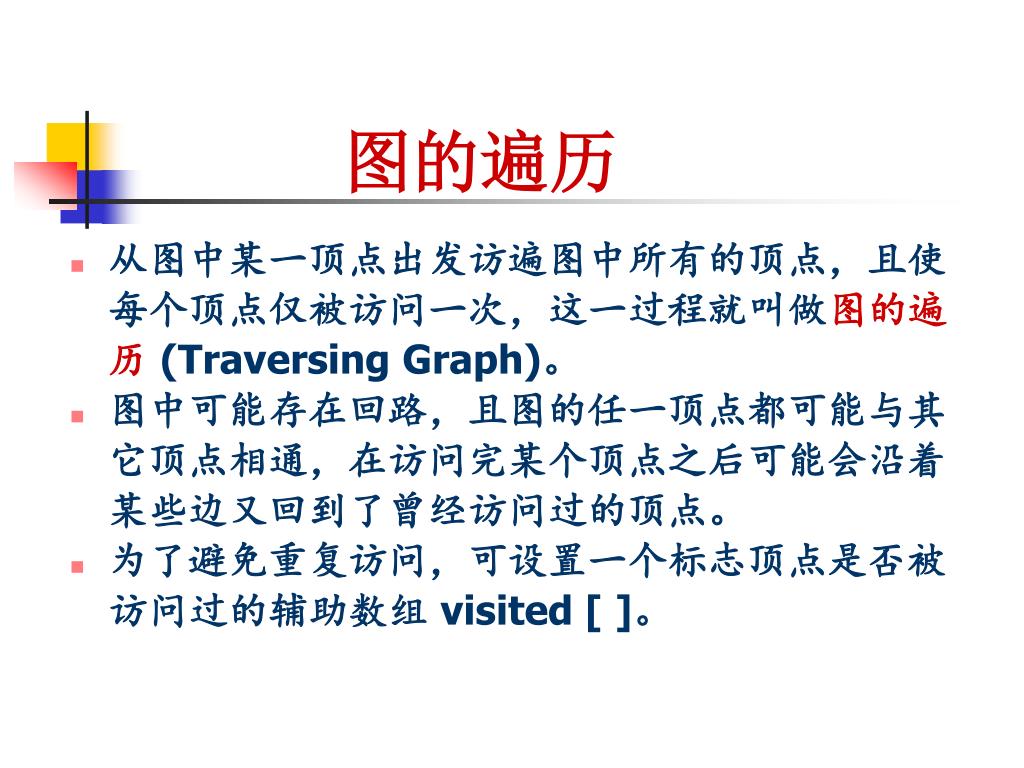 图的遍历

从图中某一顶点出发访遍图中所有的顶点，且使每个顶点仅被访问一次，这一过程就叫做图的遍历 (Traversing Graph)。

图中可能存在回路，且图的任一顶点都可能与其它顶点相通，在访问完某个顶点之后可能会沿着某些边又回到了曾经访问过的顶点。

为了避免重复访问，可设置一个标志顶点是否被访问过的辅助数组 visited [ ]。